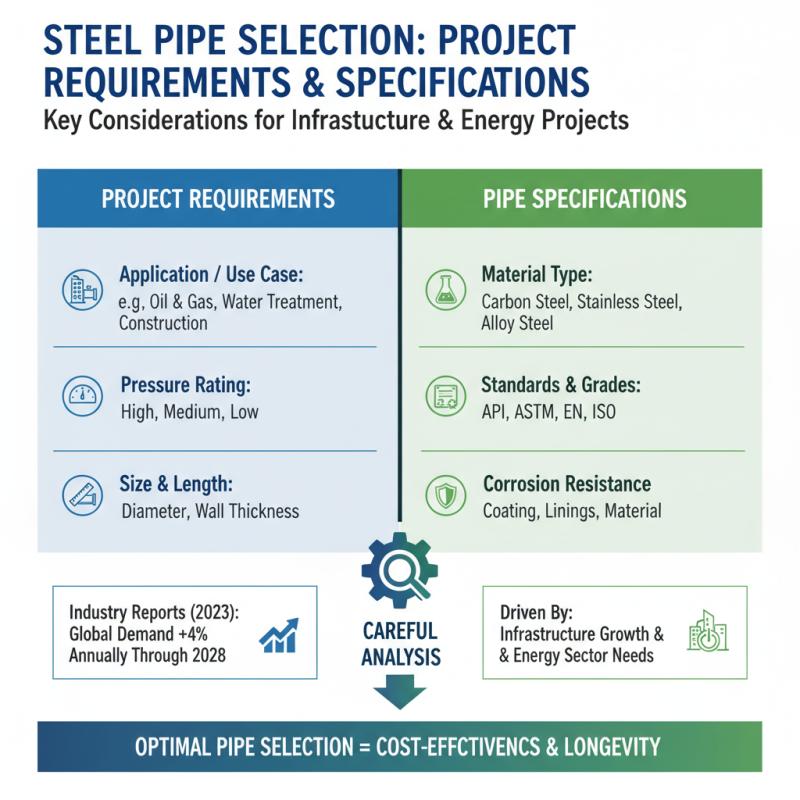 STEEL PIPE SELECTION: PROJECT REQUIREMENTS & SPECIFICATIONS
Key Considerations for Infrastucture & Energy Projects

PROJECT REQUIREMENTS

Application / Use Case:
e.g, Oil & Gas, Water Treatment, Construction

Pressure Rating:
High, Medium, Low

Size & Length:
Diameter, Wall Thickness

PIPE SPECIFICATIONS

Material Type:
Carbon Steel, Stainless Steel, Alloy Steel

Standards & Grades:
API, ASTM, EN, ISO

Corrosion Resistance
Coating, Linings, Material

Industry Reports (2023):
Global Demand +4%
Annually Through 2028

CAREFUL ANALYSIS

Driven By:
Infrastructure Growth &
& Energy Sector Needs

OPTIMAL PIPE SELECTION = COST-EFFCTIVENCS & LONGEVITY